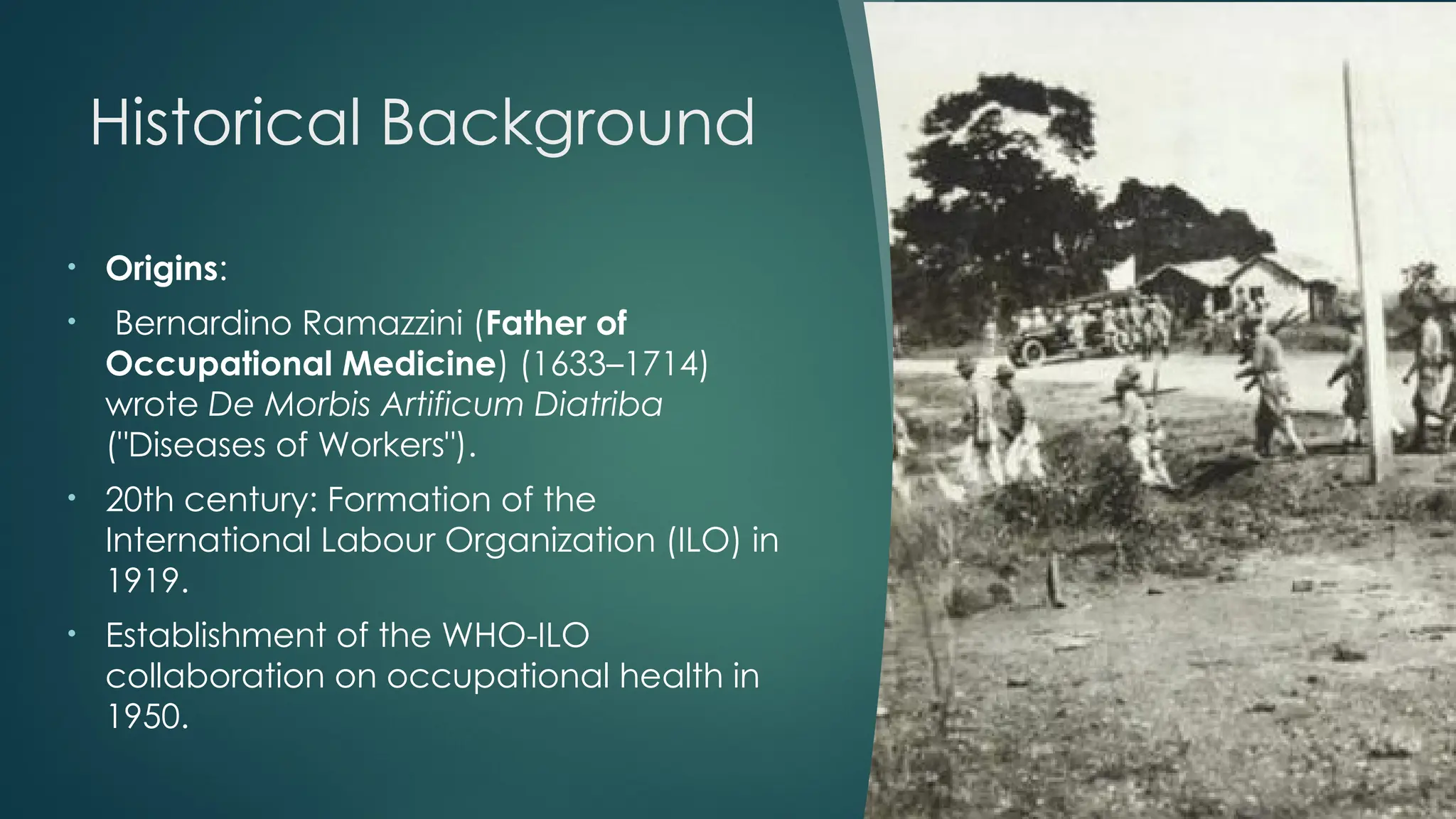 Historical Background

• Origins:

• Bernardino Ramazzini (Father of Occupational Medicine) (1633–1714) wrote De Morbis Artificum Diatriba ("Diseases of Workers").

• 20th century: Formation of the International Labour Organization (ILO) in 1919.

• Establishment of the WHO-ILO collaboration on occupational health in 1950.